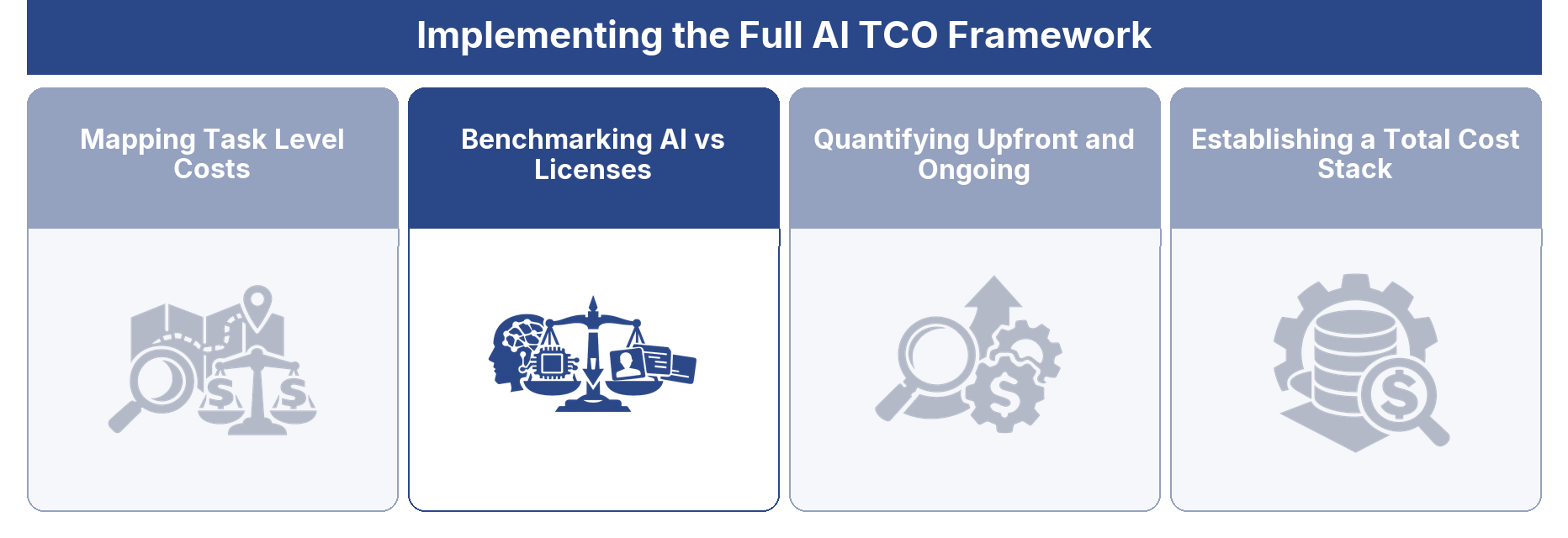 Implementing the Full AI TCO Framework

Mapping Task Level Costs

Benchmarking AI vs Licenses

Quantifying Upfront and Ongoing

Establishing a Total Cost Stack